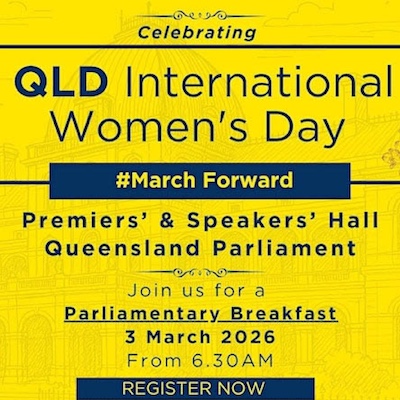 Celebrating

QLD International Women's Day

#March Forward

Premiers' & Speakers' Hall
Queensland Parliament

Join us for a
Parliamentary Breakfast
3 March 2026
From 6.30AM

REGISTER NOW